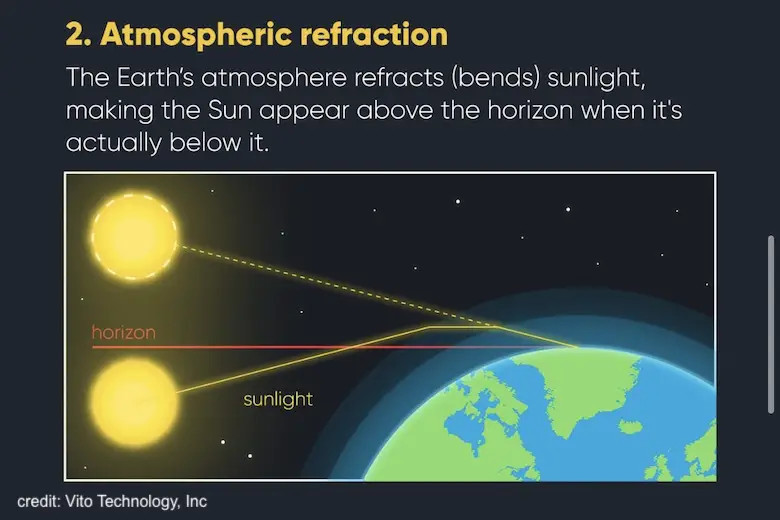 2. Atmospheric refraction

The Earth's atmosphere refracts (bends) sunlight, making the Sun appear above the horizon when it's actually below it.

horizon

sunlight

credit: Vito Technology, Inc